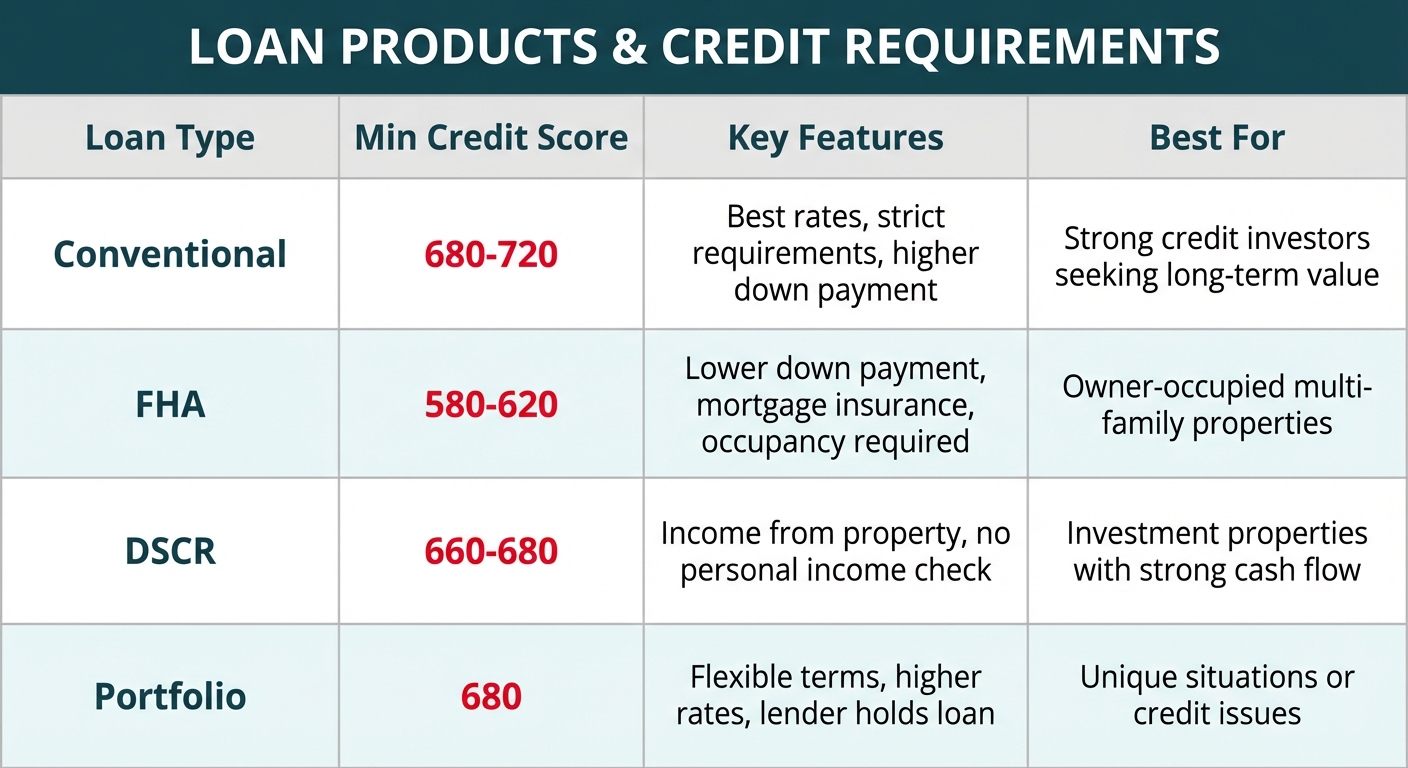 LOAN PRODUCTS & CREDIT REQUIREMENTS

| Loan Type | Min Credit Score | Key Features | Best For |
|---|---|---|---|
| Conventional | 680-720 | Best rates, strict requirements, higher down payment | Strong credit investors seeking long-term value |
| FHA | 580-620 | Lower down payment, mortgage insurance, occupancy required | Owner-occupied multi-family properties |
| DSCR | 660-680 | Income from property, no personal income check | Investment properties with strong cash flow |
| Portfolio | 680 | Flexible terms, higher rates, lender holds loan | Unique situations or credit issues |